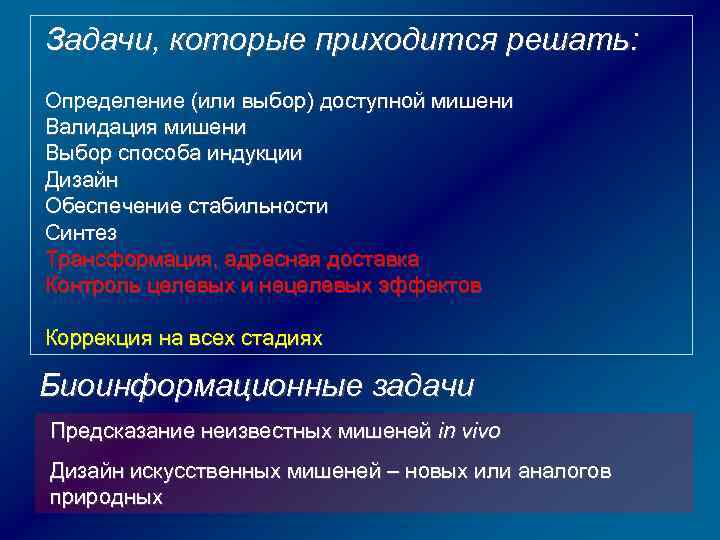 Задачи, которые приходится решать:

Определение (или выбор) доступной мишени
Валидация мишени
Выбор способа индукции
Дизайн
Обеспечение стабильности
Синтез
Трансформация, адресная доставка
Контроль целевых и нецелевых эффектов

Коррекция на всех стадиях

Биоинформационные задачи

Предсказание неизвестных мишеней in vivo

Дизайн искусственных мишеней – новых или аналогов природных